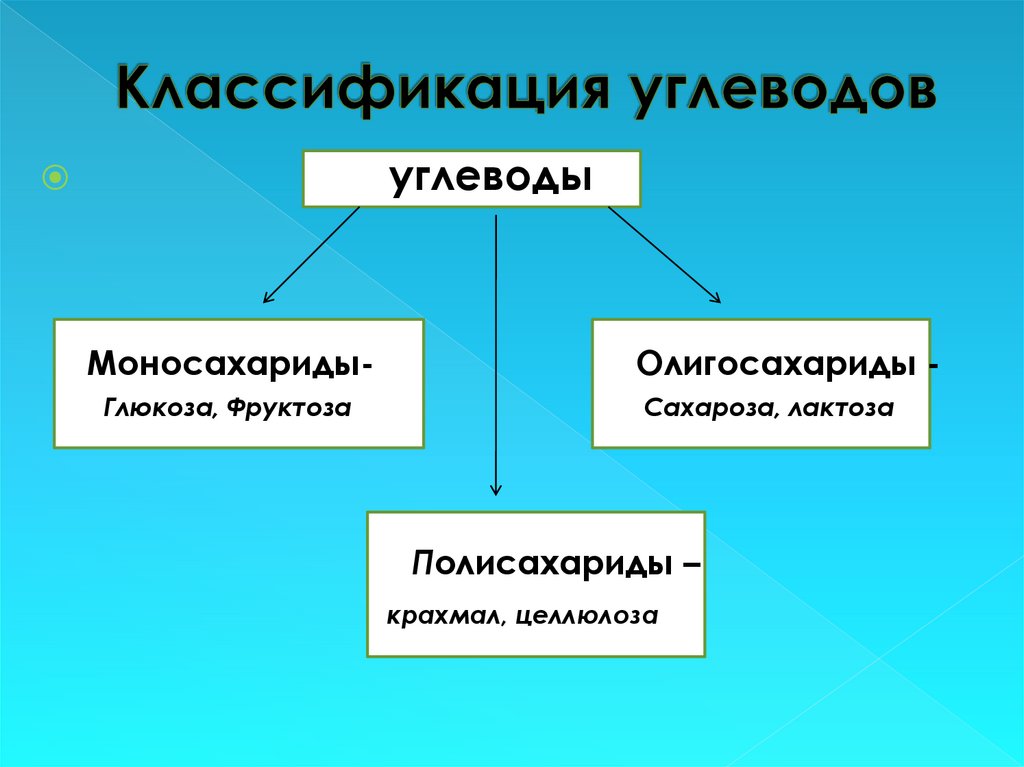 Классификация углеводов

углеводы

Моносахариды-
Глюкоза, Фруктоза

Олигосахариды -
Сахароза, лактоза

Полисахариды –
крахмал, целлюлоза